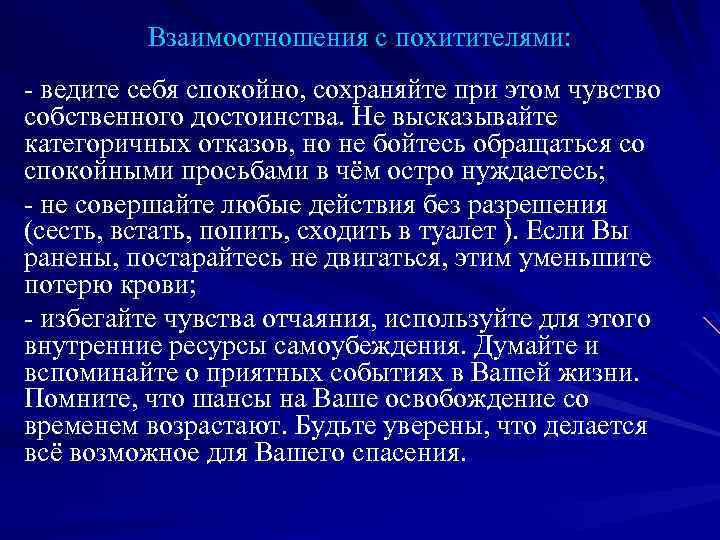 Взаимоотношения с похитителями:

- ведите себя спокойно, сохраняйте при этом чувство собственного достоинства. Не высказывайте категоричных отказов, но не бойтесь обращаться со спокойными просьбами в чём остро нуждаетесь;

- не совершайте любые действия без разрешения (сесть, встать, попить, сходить в туалет ). Если Вы ранены, постарайтесь не двигаться, этим уменьшите потерю крови;

- избегайте чувства отчаяния, используйте для этого внутренние ресурсы самоубеждения. Думайте и вспоминайте о приятных событиях в Вашей жизни. Помните, что шансы на Ваше освобождение со временем возрастают. Будьте уверены, что делается всё возможное для Вашего спасения.